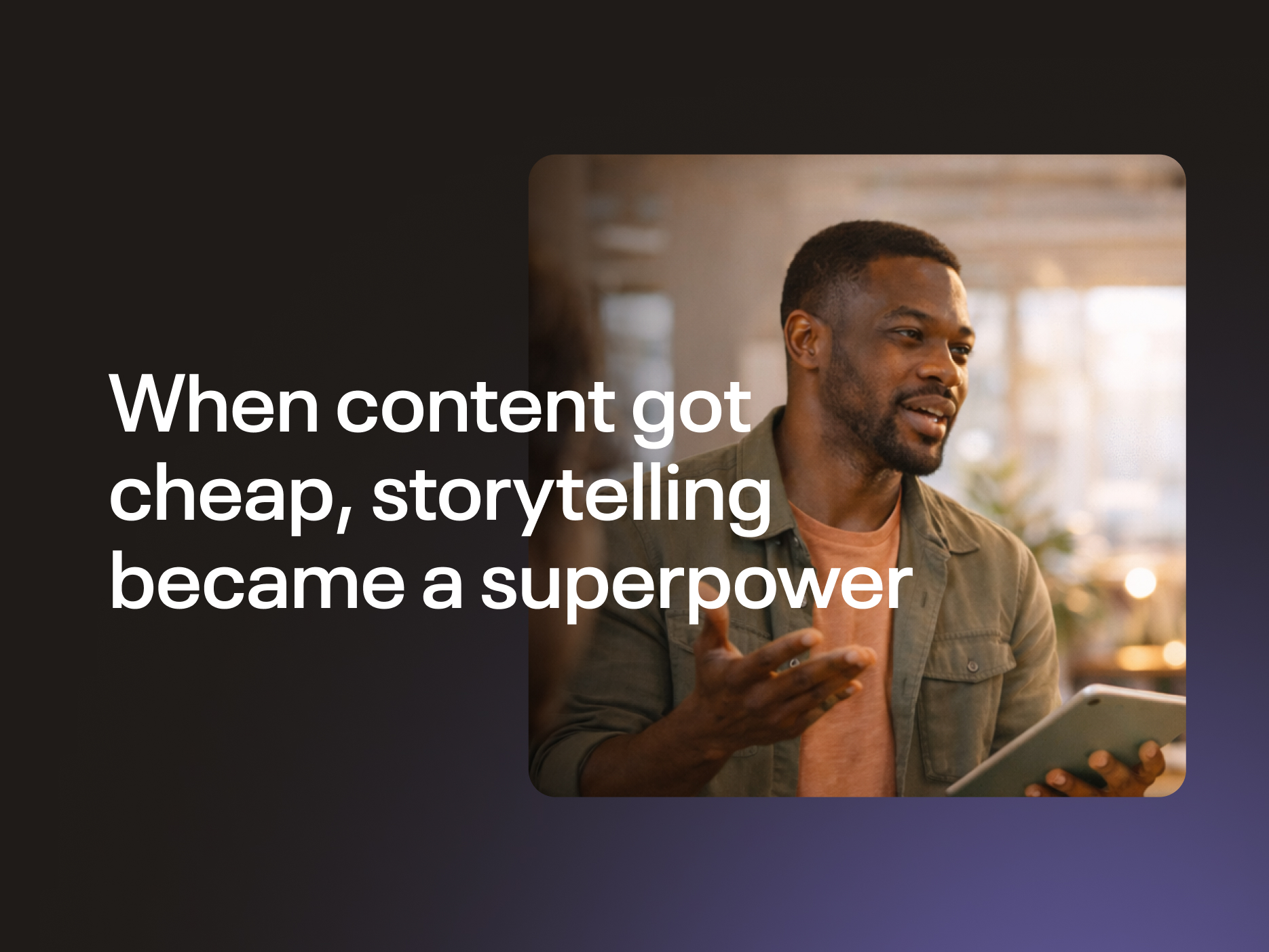 When content got cheap, storytelling became a superpower